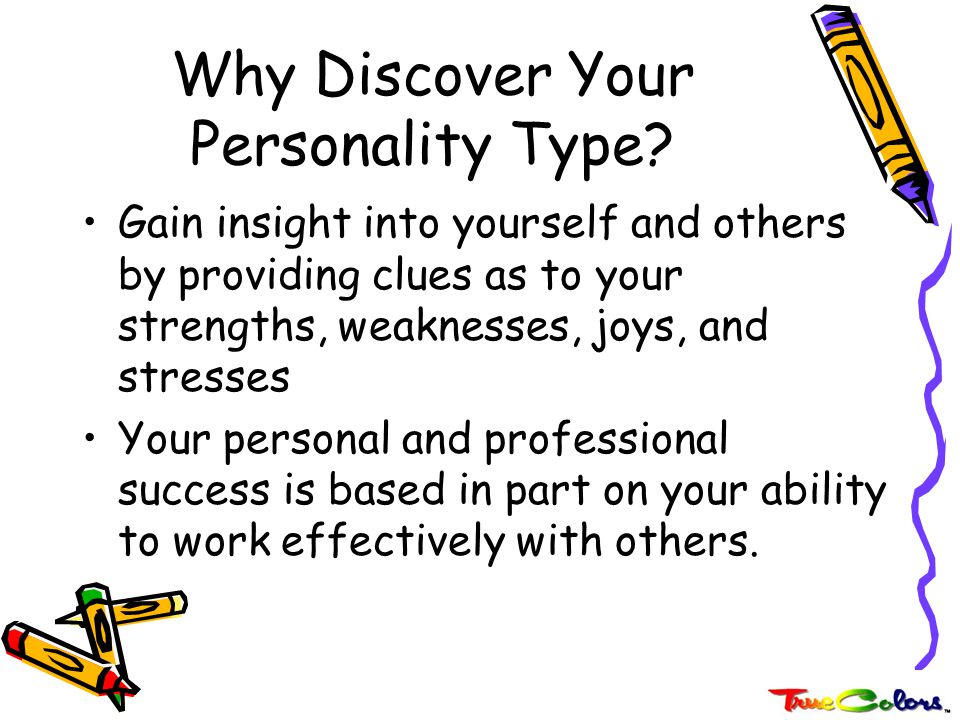 Why Discover Your Personality Type?

• Gain insight into yourself and others by providing clues as to your strengths, weaknesses, joys, and stresses

• Your personal and professional success is based in part on your ability to work effectively with others.

True Colors™